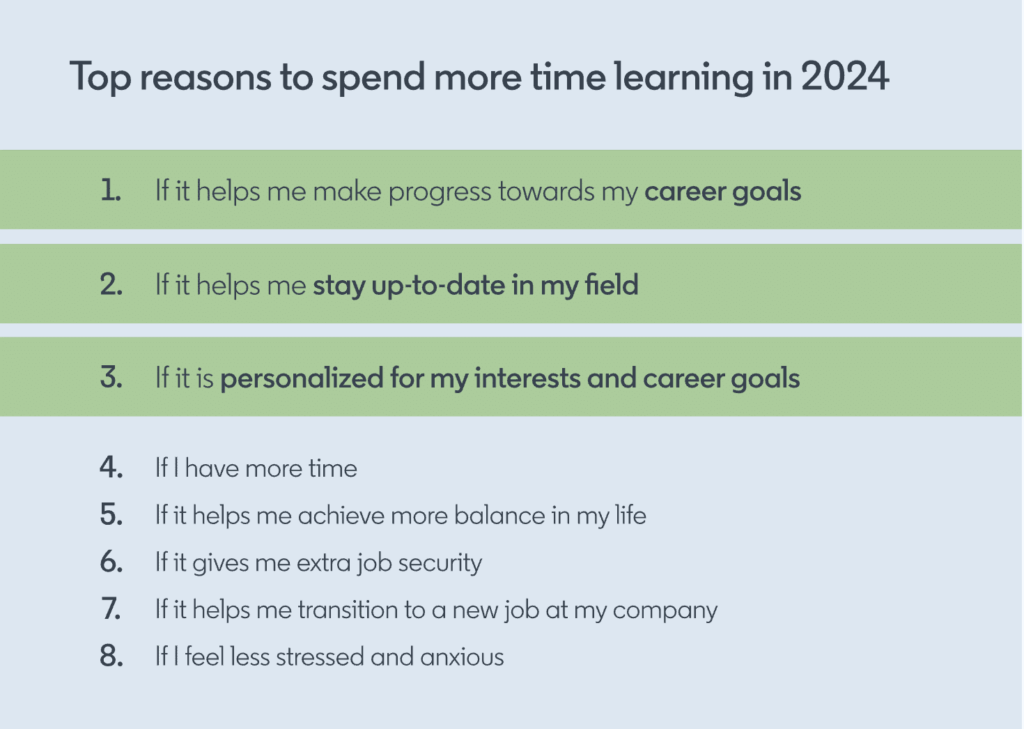 Top reasons to spend more time learning in 2024

1. If it helps me make progress towards my career goals

2. If it helps me stay up-to-date in my field

3. If it is personalized for my interests and career goals

4. If I have more time
5. If it helps me achieve more balance in my life
6. If it gives me extra job security
7. If it helps me transition to a new job at my company
8. If I feel less stressed and anxious